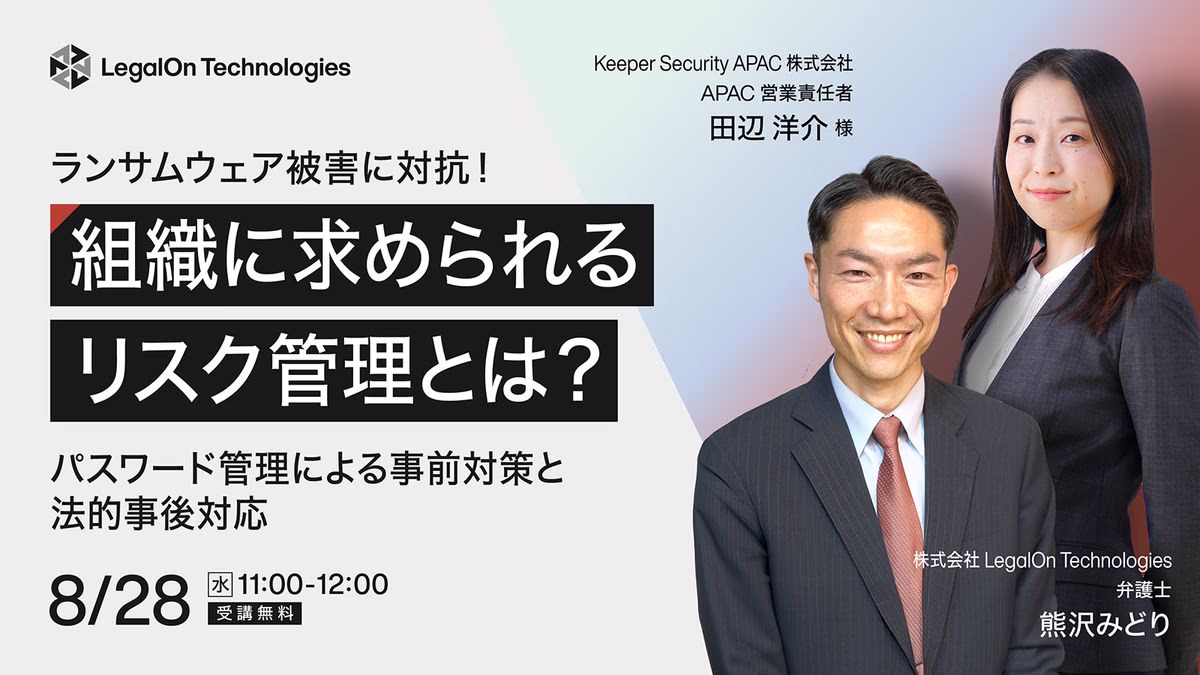 LegalOn Technologies

Keeper Security APAC 株式会社
APAC 営業責任者
田辺 洋介 様

ランサムウェア被害に対抗！

組織に求められる
リスク管理とは？

パスワード管理による事前対策と
法的事後対応

8/28 水 11:00-12:00
受講無料

株式会社 LegalOn Technologies
弁護士
熊沢みどり